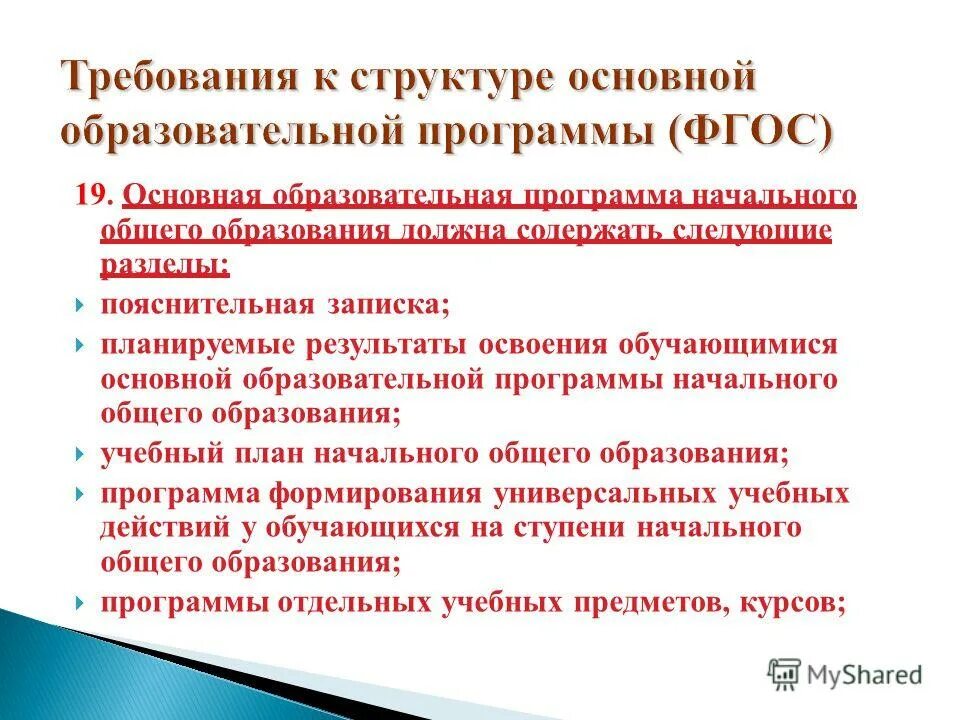 Требования к структуре основной образовательной программы (ФГОС)

19. Основная образовательная программа начального общего образования должна содержать следующие разделы:

пояснительная записка;

планируемые результаты освоения обучающимися основной образовательной программы начального общего образования;

учебный план начального общего образования;

программа формирования универсальных учебных действий у обучающихся на ступени начального общего образования;

программы отдельных учебных предметов, курсов;

MyShared